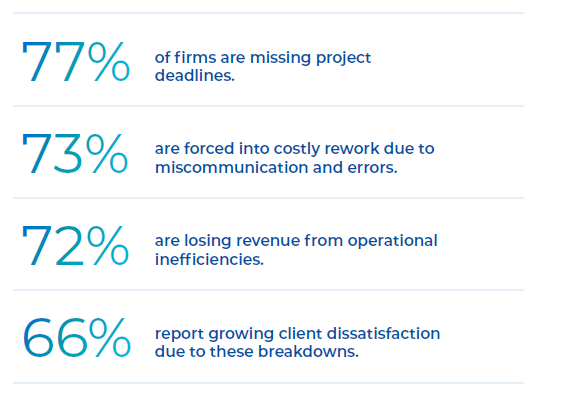 77%
of firms are missing project deadlines.

73%
are forced into costly rework due to miscommunication and errors.

72%
are losing revenue from operational inefficiencies.

66%
report growing client dissatisfaction due to these breakdowns.